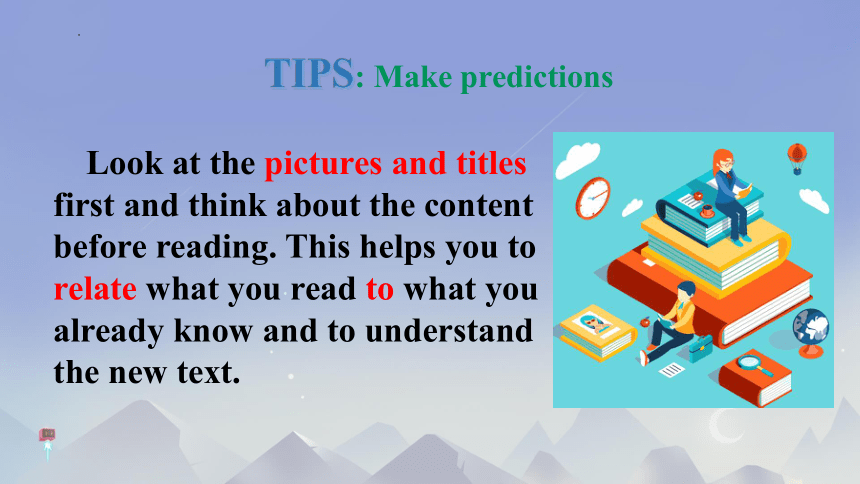 TIPS: Make predictions

Look at the pictures and titles first and think about the content before reading. This helps you to relate what you read to what you already know and to understand the new text.